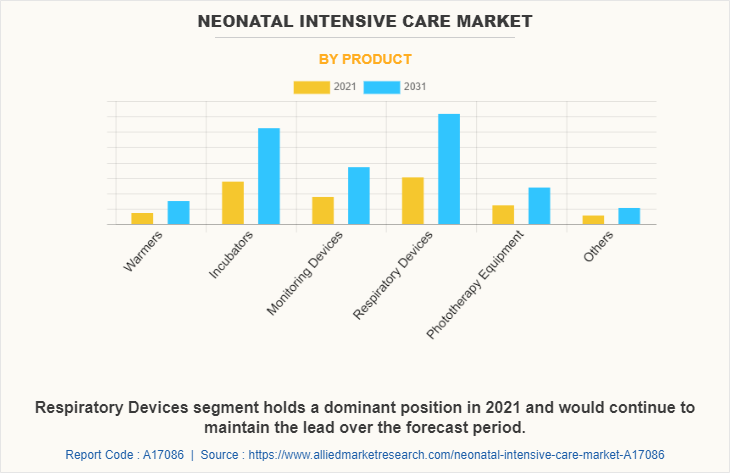 NEONATAL INTENSIVE CARE MARKET

BY PRODUCT

2021 2031

Warmers
Incubators
Monitoring Devices
Respiratory Devices
Phototherapy Equipment
Others

Respiratory Devices segment holds a dominant position in 2021 and would continue to maintain the lead over the forecast period.

Report Code : A17086 | Source : https://www.alliedmarketresearch.com/neonatal-intensive-care-market-A17086